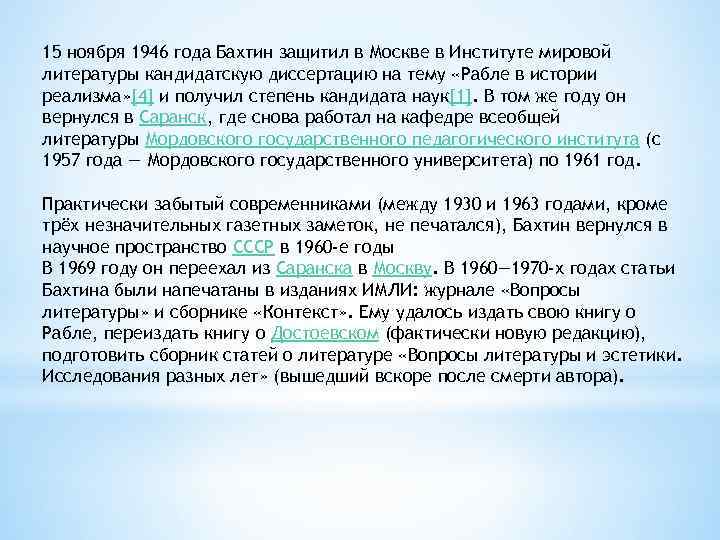 15 ноября 1946 года Бахтин защитил в Москве в Институте мировой литературы кандидатскую диссертацию на тему «Рабле в истории реализма»[4] и получил степень кандидата наук[1]. В том же году он вернулся в Саранск, где снова работал на кафедре всеобщей литературы Мордовского государственного педагогического института (с 1957 года — Мордовского государственного университета) по 1961 год.

Практически забытый современниками (между 1930 и 1963 годами, кроме трёх незначительных газетных заметок, не печатался), Бахтин вернулся в научное пространство СССР в 1960-е годы
В 1969 году он переехал из Саранска в Москву. В 1960—1970-х годах статьи Бахтина были напечатаны в изданиях ИМЛИ: журнале «Вопросы литературы» и сборнике «Контекст». Ему удалось издать свою книгу о Рабле, переиздать книгу о Достоевском (фактически новую редакцию), подготовить сборник статей о литературе «Вопросы литературы и эстетики. Исследования разных лет» (вышедший вскоре после смерти автора).